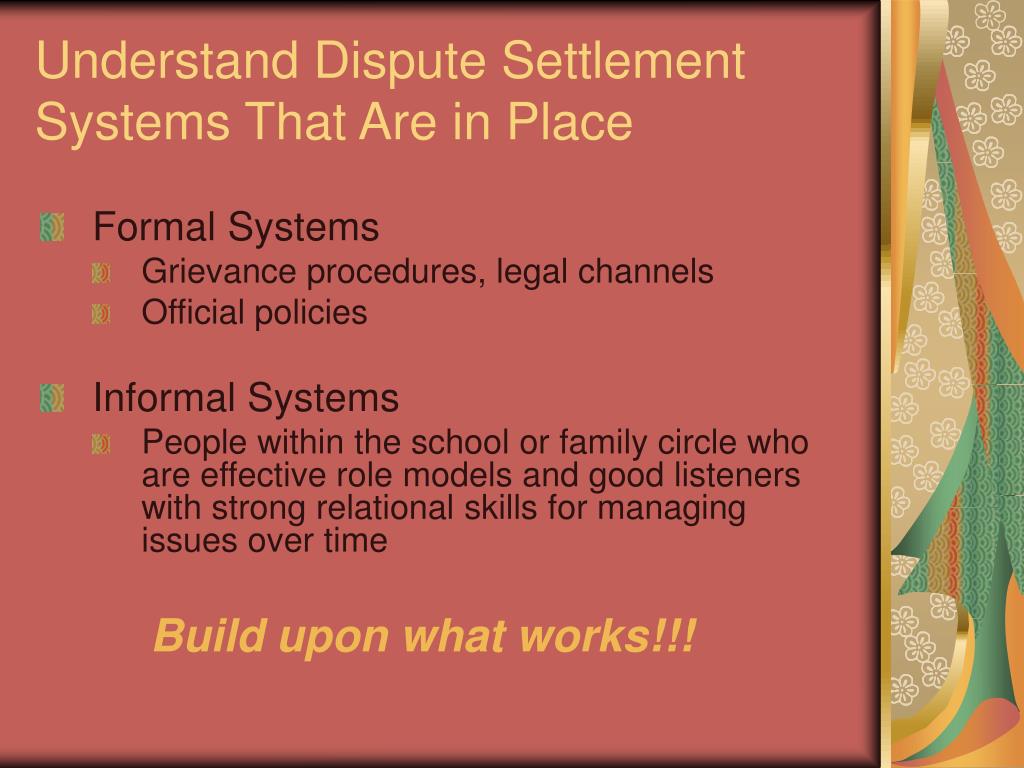 Understand Dispute Settlement Systems That Are in Place

Formal Systems

Grievance procedures, legal channels

Official policies

Informal Systems

People within the school or family circle who are effective role models and good listeners with strong relational skills for managing issues over time

Build upon what works!!!